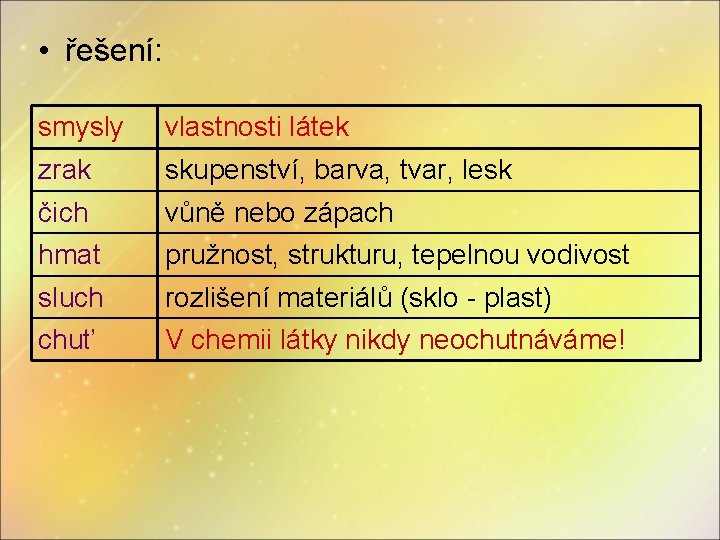 • řešení:

| smysly | vlastnosti látek |
|---|---|
| zrak | skupenství, barva, tvar, lesk |
| čich | vůně nebo zápach |
| hmat | pružnost, strukturu, tepelnou vodivost |
| sluch | rozlišení materiálů (sklo - plast) |
| chuť | V chemii látky nikdy neochutnáváme! |